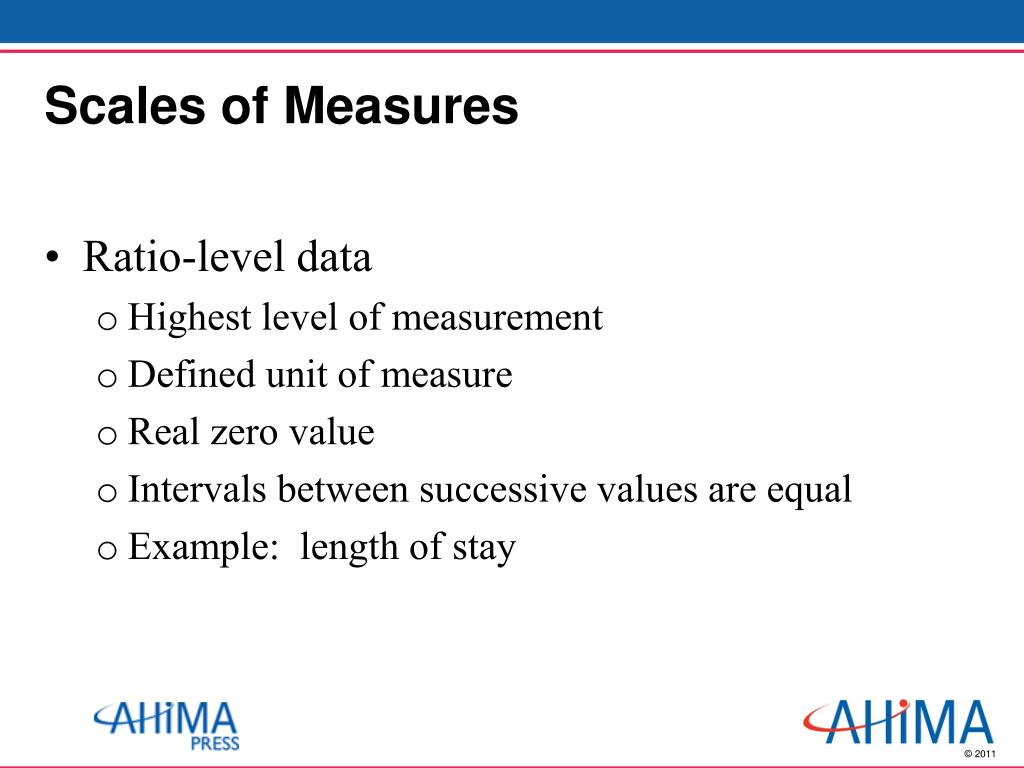 Scales of Measures

• Ratio-level data
o Highest level of measurement
o Defined unit of measure
o Real zero value
o Intervals between successive values are equal
o Example: length of stay

AHIMA PRESS

AHIMA

© 2011